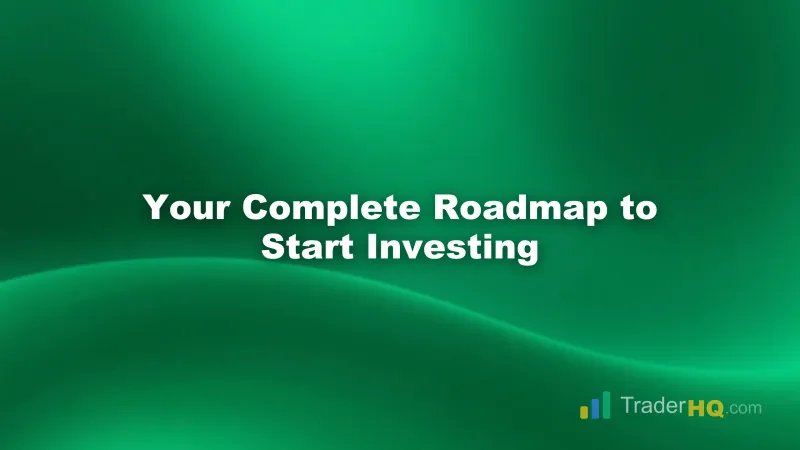 Your Complete Roadmap to Start Investing

TraderHQ.com